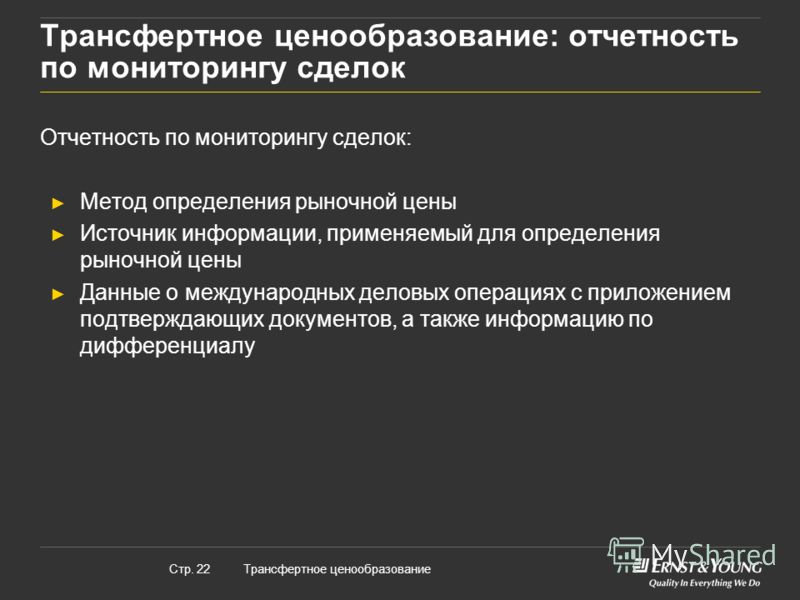 Трансфертное ценообразование: отчетность по мониторингу сделок

Отчетность по мониторингу сделок:

► Метод определения рыночной цены
► Источник информации, применяемый для определения рыночной цены
► Данные о международных деловых операциях с приложением подтверждающих документов, а также информацию по дифференциалу

Стр. 22 Трансфертное ценообразование

MyShared

ERNST & YOUNG
Quality In Everything We Do